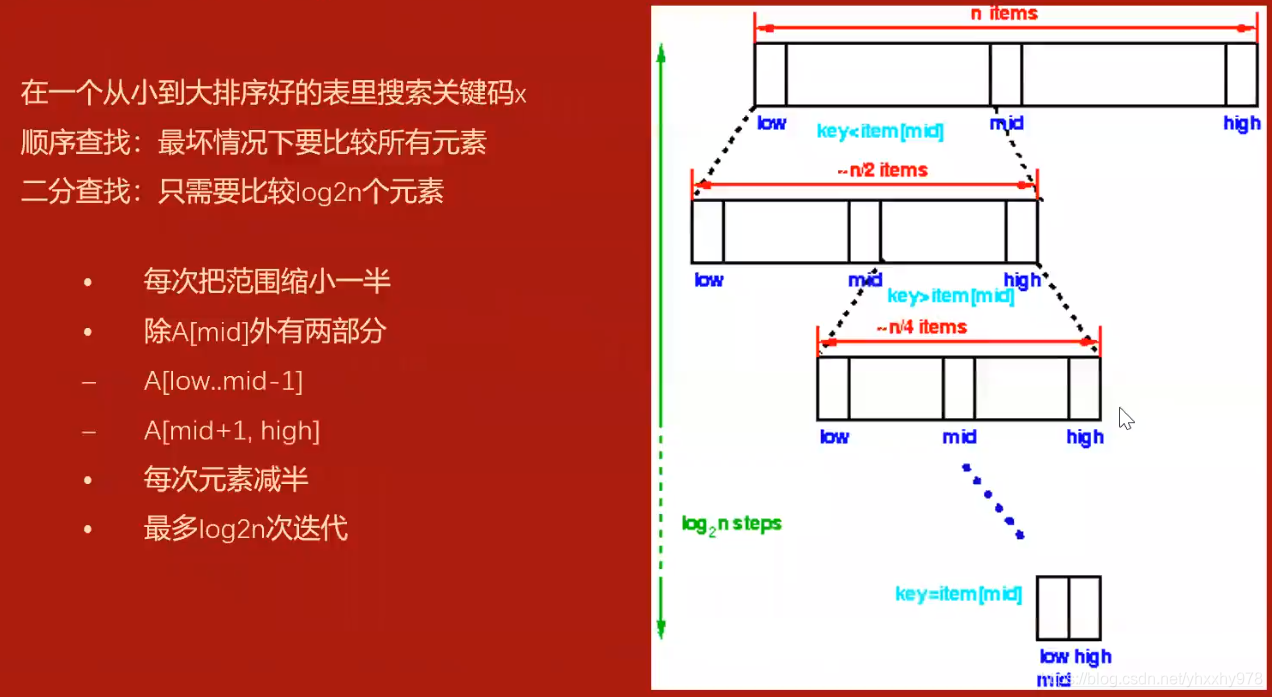 在一个从小到大排序好的表里搜索关键码x
顺序查找：最坏情况下要比较所有元素
二分查找：只需要比较log2n个元素

• 每次把范围缩小一半
• 除A[mid]外有两部分
– A[low..mid-1]
– A[mid+1, high]
• 每次元素减半
• 最多log2n次迭代

n items
low
key<item[mid]
mid
high
~n/2 items
low
mid
high
key>item[mid]
~n/4 items
low
mid
high
$\log_2 n$ steps
key=item[mid]
low high
mid
https://blog.csdn.net/yhxxhy978